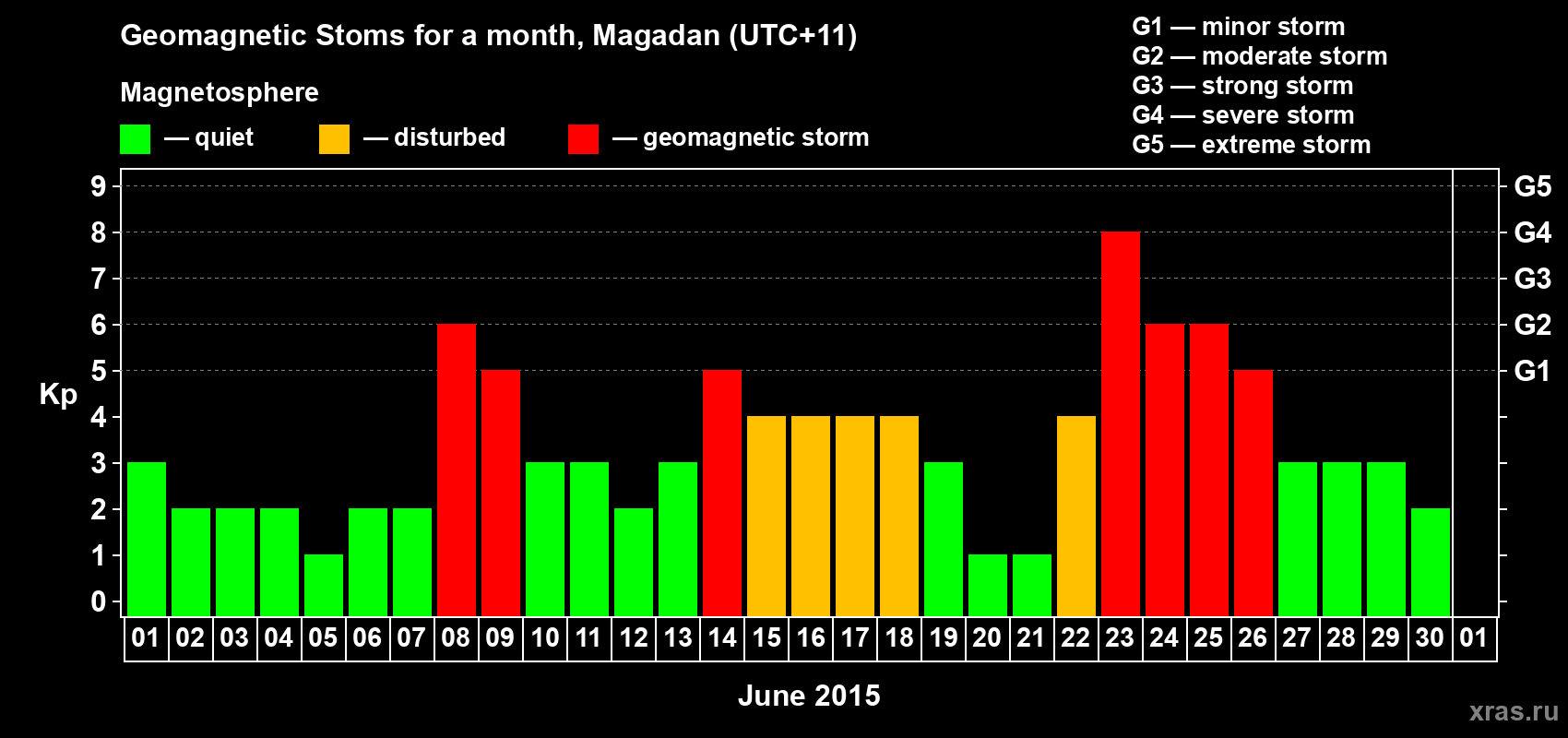 Geomagnetic Stoms for a month, Magadan (UTC+11)

Magnetosphere

— quiet — disturbed — geomagnetic storm

G1 — minor storm
G2 — moderate storm
G3 — strong storm
G4 — severe storm
G5 — extreme storm

Kp

9 8 7 6 5 4 3 2 1 0

G5 G4 G3 G2 G1

01 02 03 04 05 06 07 08 09 10 11 12 13 14 15 16 17 18 19 20 21 22 23 24 25 26 27 28 29 30 01

June 2015

xras.ru